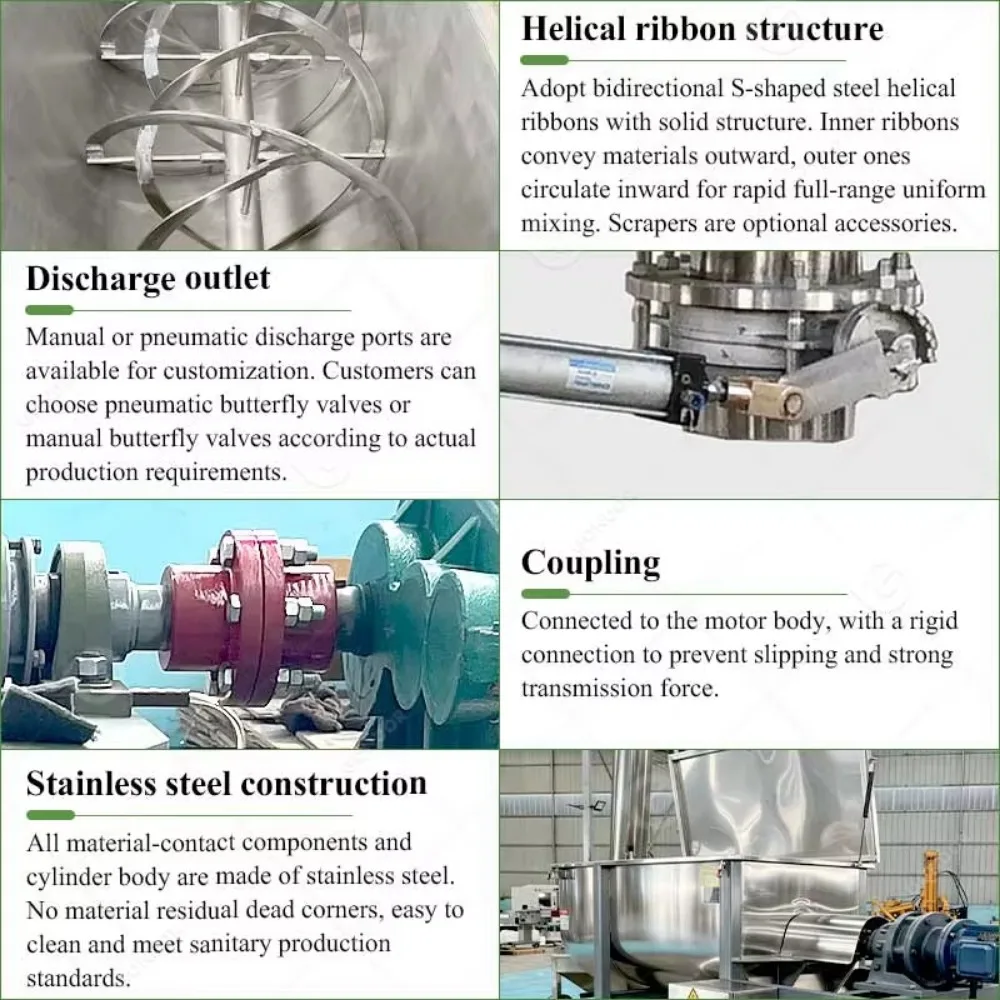 Helical ribbon structure

Adopt bidirectional S-shaped steel helical ribbons with solid structure. Inner ribbons convey materials outward, outer ones circulate inward for rapid full-range uniform mixing. Scrapers are optional accessories.

Discharge outlet

Manual or pneumatic discharge ports are available for customization. Customers can choose pneumatic butterfly valves or manual butterfly valves according to actual production requirements.

Coupling

Connected to the motor body, with a rigid connection to prevent slipping and strong transmission force.

Stainless steel construction

All material-contact components and cylinder body are made of stainless steel. No material residual dead corners, easy to clean and meet sanitary production standards.